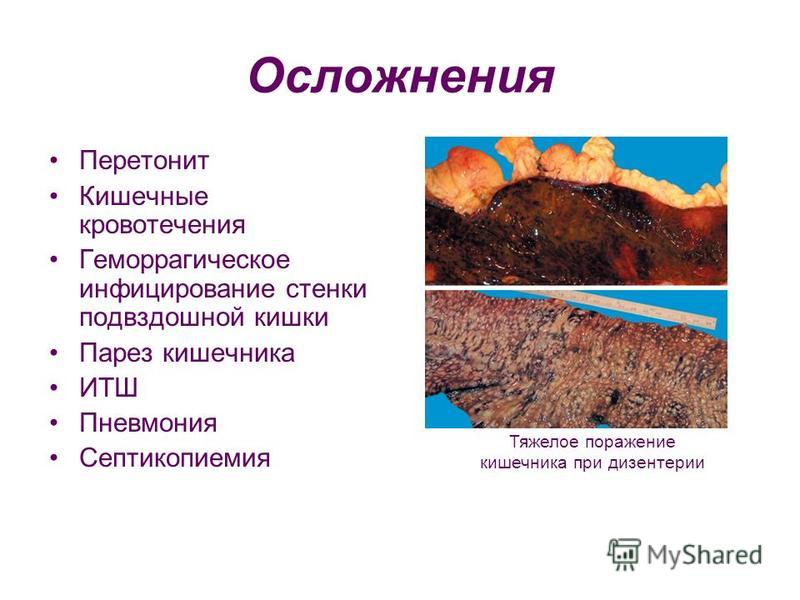 Осложнения

• Перетонит
• Кишечные кровотечения
• Геморрагическое инфицирование стенки подвздошной кишки
• Парез кишечника
• ИТШ
• Пневмония
• Септикопиемия

Тяжелое поражение кишечника при дизентерии

MyShared